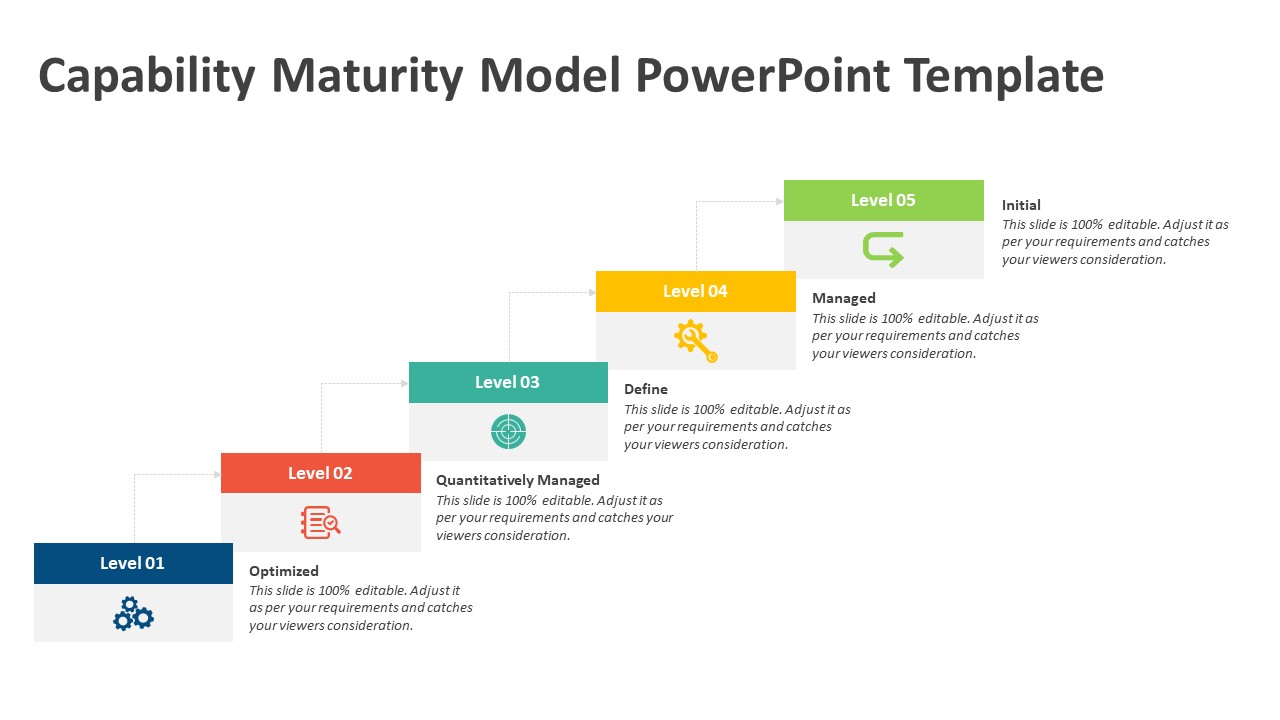 Capability Maturity Model PowerPoint Template

Level 05

Initial
This slide is 100% editable. Adjust it as per your requirements and catches your viewers consideration.

Level 04

Managed
This slide is 100% editable. Adjust it as per your requirements and catches your viewers consideration.

Level 03

Define
This slide is 100% editable. Adjust it as per your requirements and catches your viewers consideration.

Level 02

Quantitatively Managed
This slide is 100% editable. Adjust it as per your requirements and catches your viewers consideration.

Level 01

Optimized
This slide is 100% editable. Adjust it as per your requirements and catches your viewers consideration.